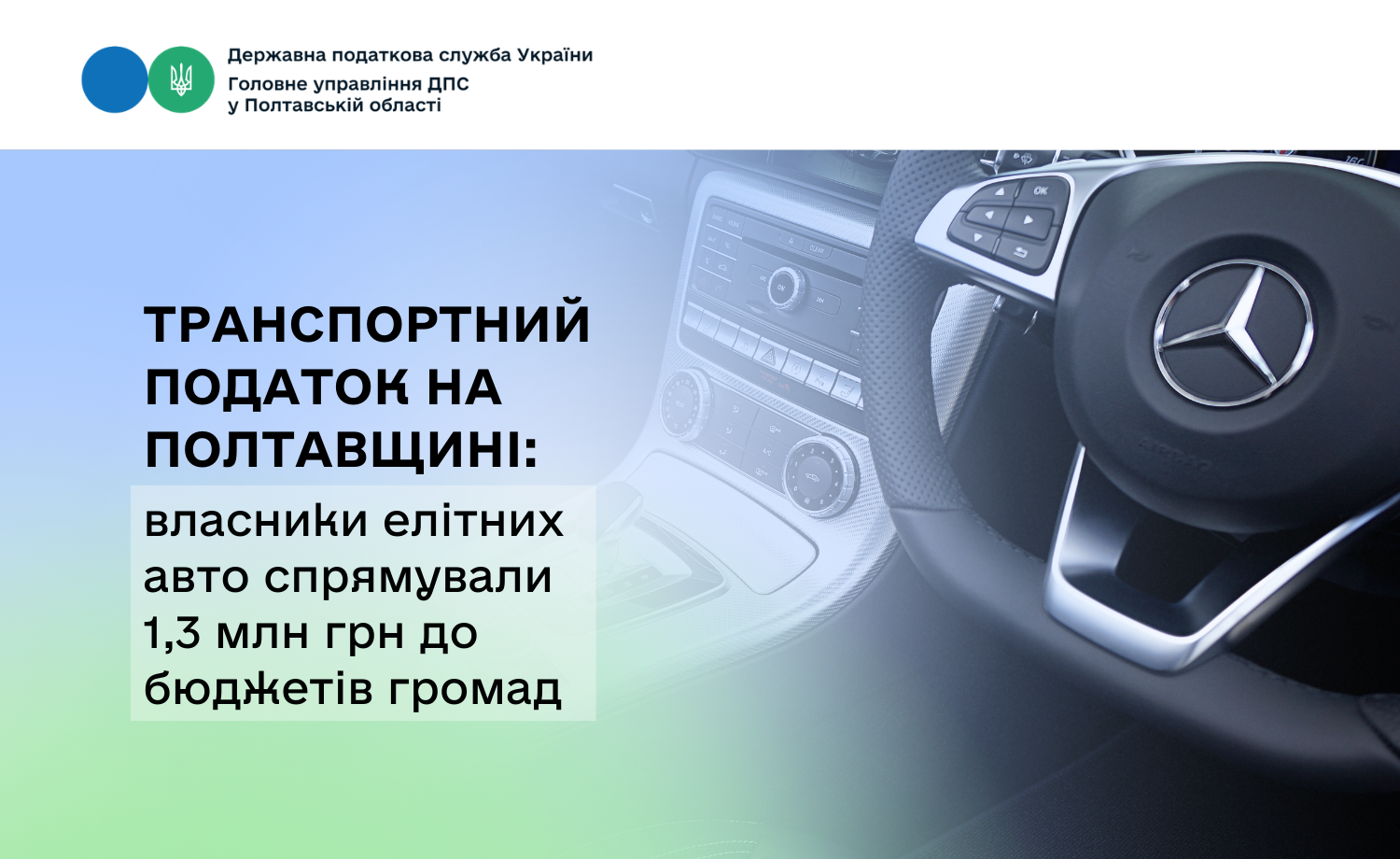 Державна податкова служба України
Головне управління ДПС
у Полтавській області

ТРАНСПОРТНИЙ ПОДАТОК НА ПОЛТАВЩИНІ:

власники елітних авто спрямували 1,3 млн грн до бюджетів громад